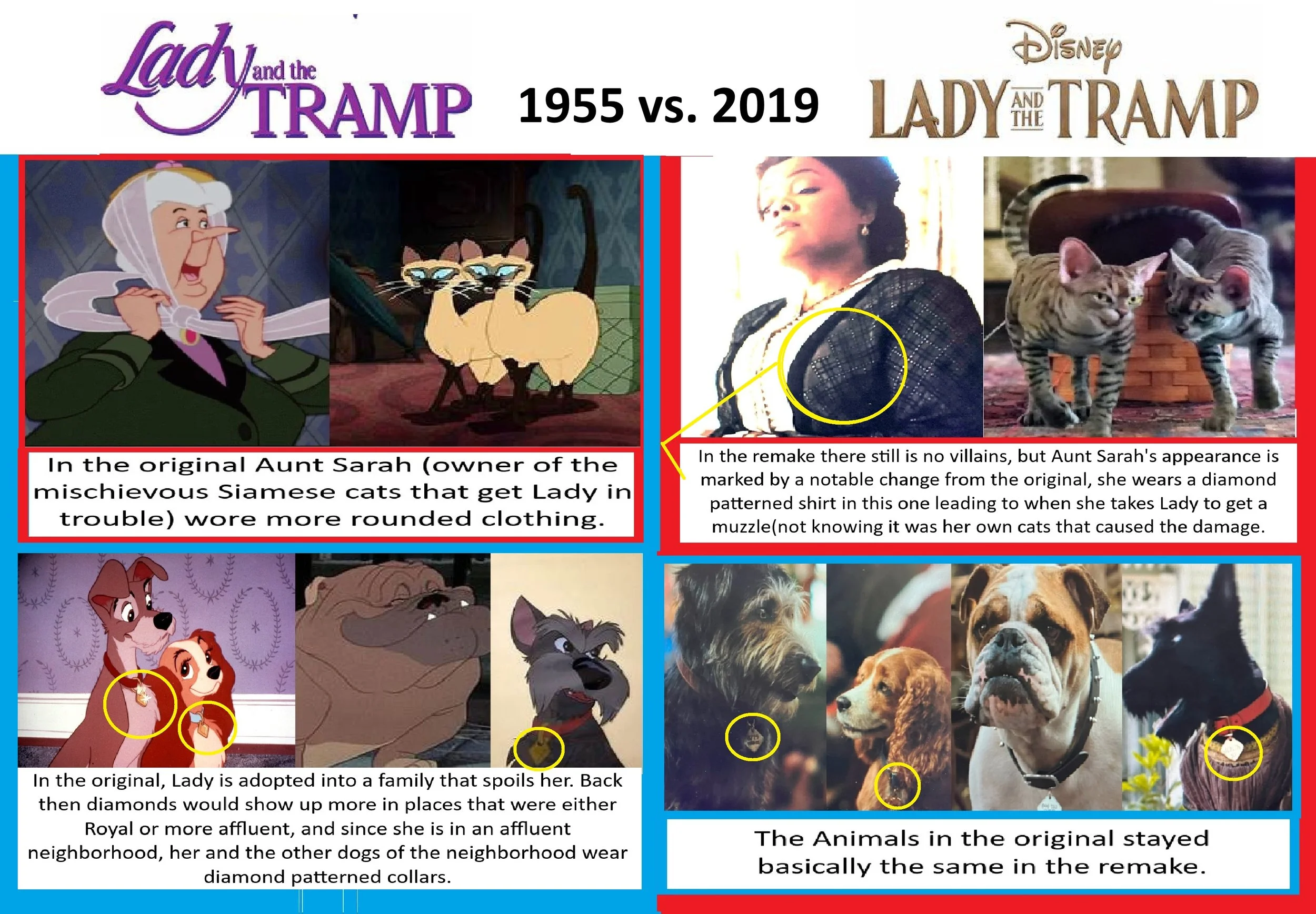 Lady and the TRAMP

1955 vs. 2019

Disney LADY AND THE TRAMP

In the original Aunt Sarah (owner of the mischievous Siamese cats that get Lady in trouble) wore more rounded clothing.

In the remake there still is no villains, but Aunt Sarah's appearance is marked by a notable change from the original, she wears a diamond patterned shirt in this one leading to when she takes Lady to get a muzzle(not knowing it was her own cats that caused the damage.

In the original, Lady is adopted into a family that spoils her. Back then diamonds would show up more in places that were either Royal or more affluent, and since she is in an affluent neighborhood, her and the other dogs of the neighborhood wear diamond patterned collars.

The Animals in the original stayed basically the same in the remake.